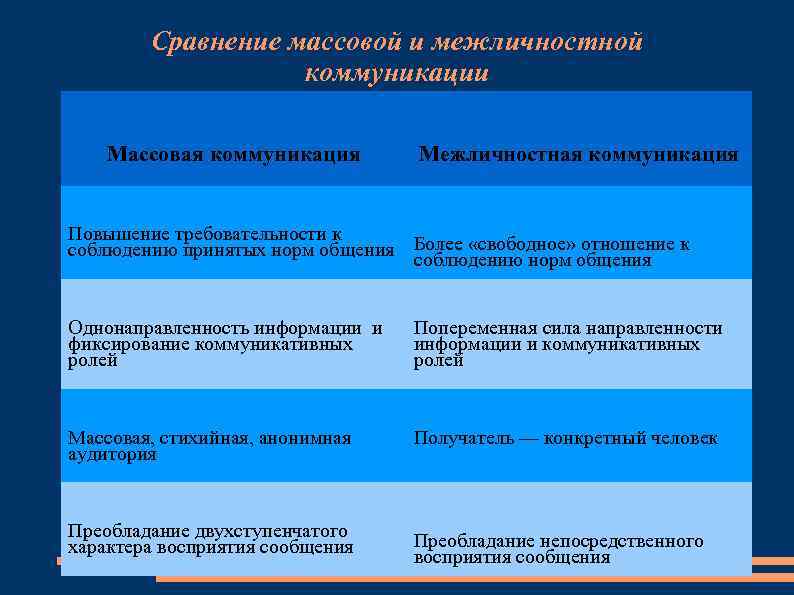 Сравнение массовой и межличностной коммуникации

| Массовая коммуникация | Межличностная коммуникация |
|---|---|
| Повышение требовательности к соблюдению принятых норм общения | Более «свободное» отношение к соблюдению норм общения |
| Однонаправленность информации и фиксирование коммуникативных ролей | Попеременная сила направленности информации и коммуникативных ролей |
| Массовая, стихийная, анонимная аудитория | Получатель — конкретный человек |
| Преобладание двухступенчатого характера восприятия сообщения | Преобладание непосредственного восприятия сообщения |